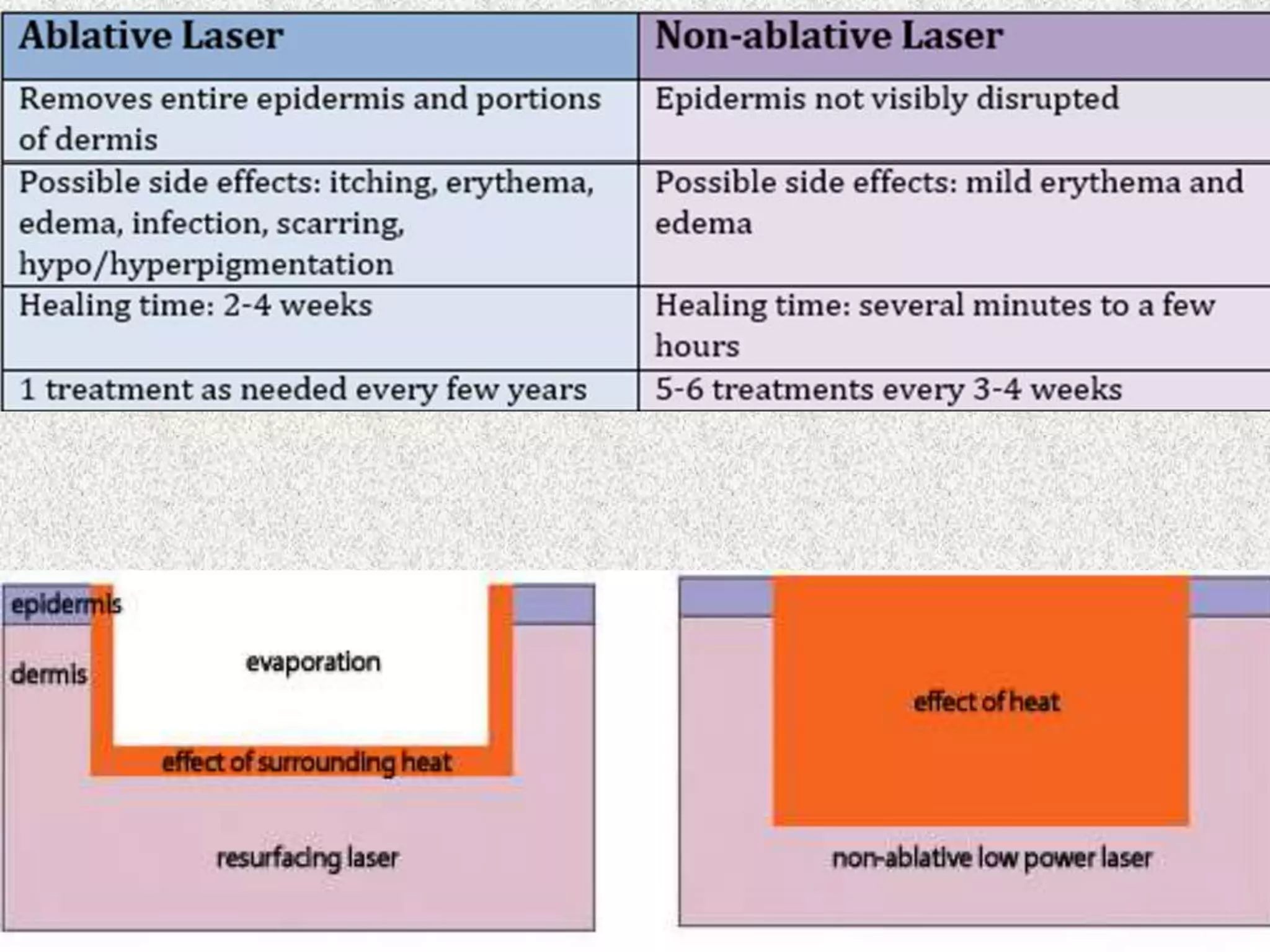 | Ablative Laser | Non-ablative Laser |
|---|---|
| Removes entire epidermis and portions of dermis | Epidermis not visibly disrupted |
| Possible side effects: itching, erythema, edema, infection, scarring, hypo/hyperpigmentation | Possible side effects: mild erythema and edema |
| Healing time: 2-4 weeks | Healing time: several minutes to a few hours |
| 1 treatment as needed every few years | 5-6 treatments every 3-4 weeks |

epidermis

dermis

evaporation

effect of surrounding heat

resurfacing laser

effect of heat

non-ablative low power laser